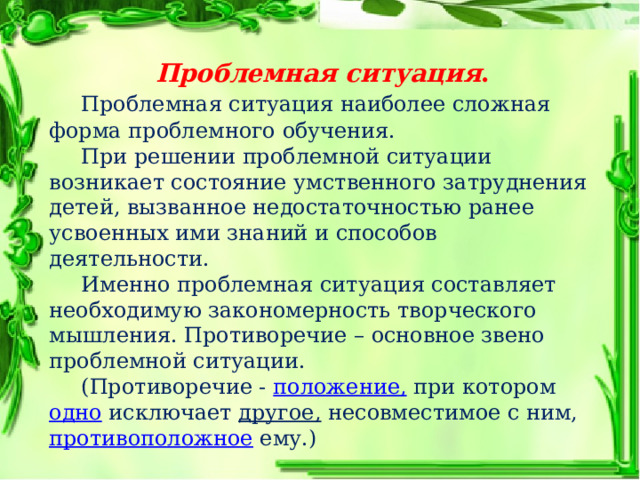 Проблемная ситуация.

Проблемная ситуация наиболее сложная форма проблемного обучения.

При решении проблемной ситуации возникает состояние умственного затруднения детей, вызванное недостаточностью ранее усвоенных ими знаний и способов деятельности.

Именно проблемная ситуация составляет необходимую закономерность творческого мышления. Противоречие – основное звено проблемной ситуации.

(Противоречие - положение, при котором одно исключает другое, несовместимое с ним, противоположное ему.)